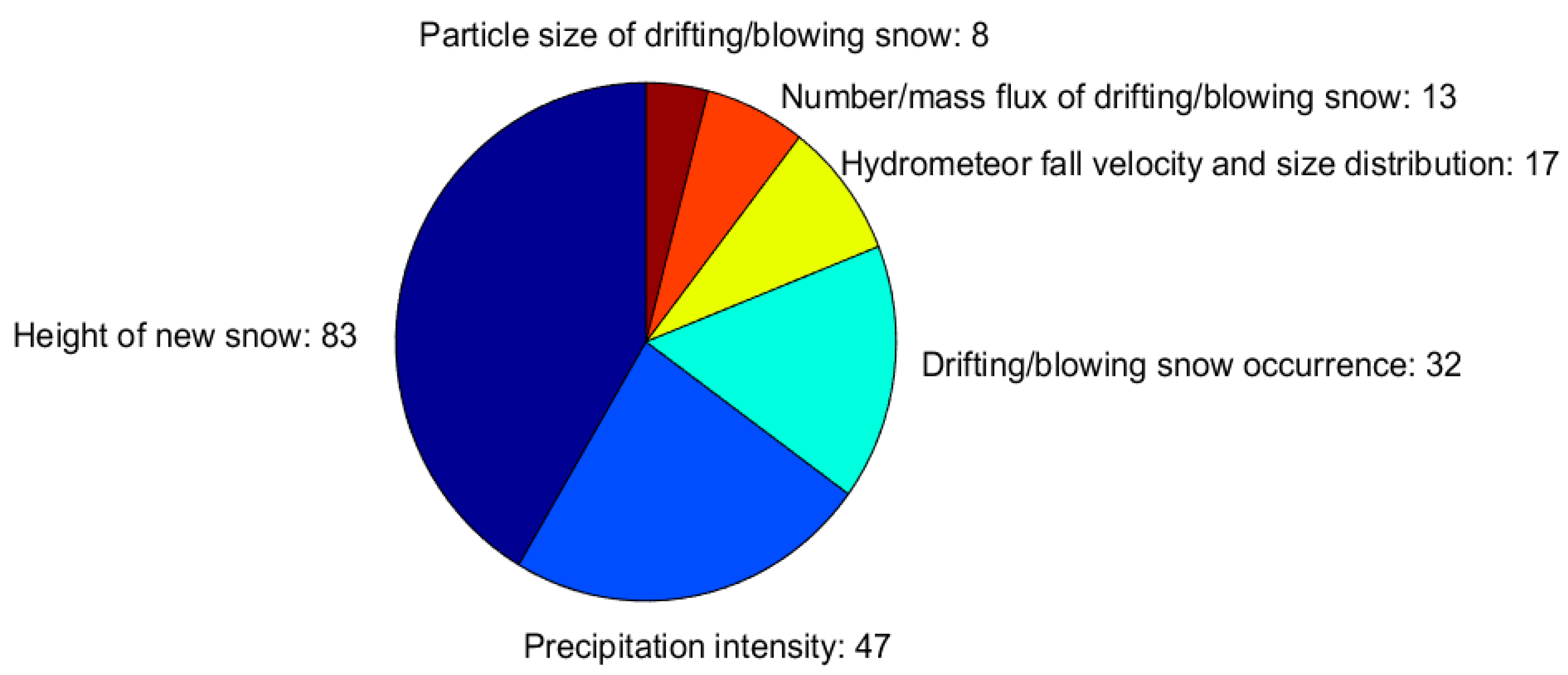 Particle size of drifting/blowing snow: 8

Number/mass flux of drifting/blowing snow: 13

Hydrometeor fall velocity and size distribution: 17

Height of new snow: 83

Drifting/blowing snow occurrence: 32

Precipitation intensity: 47